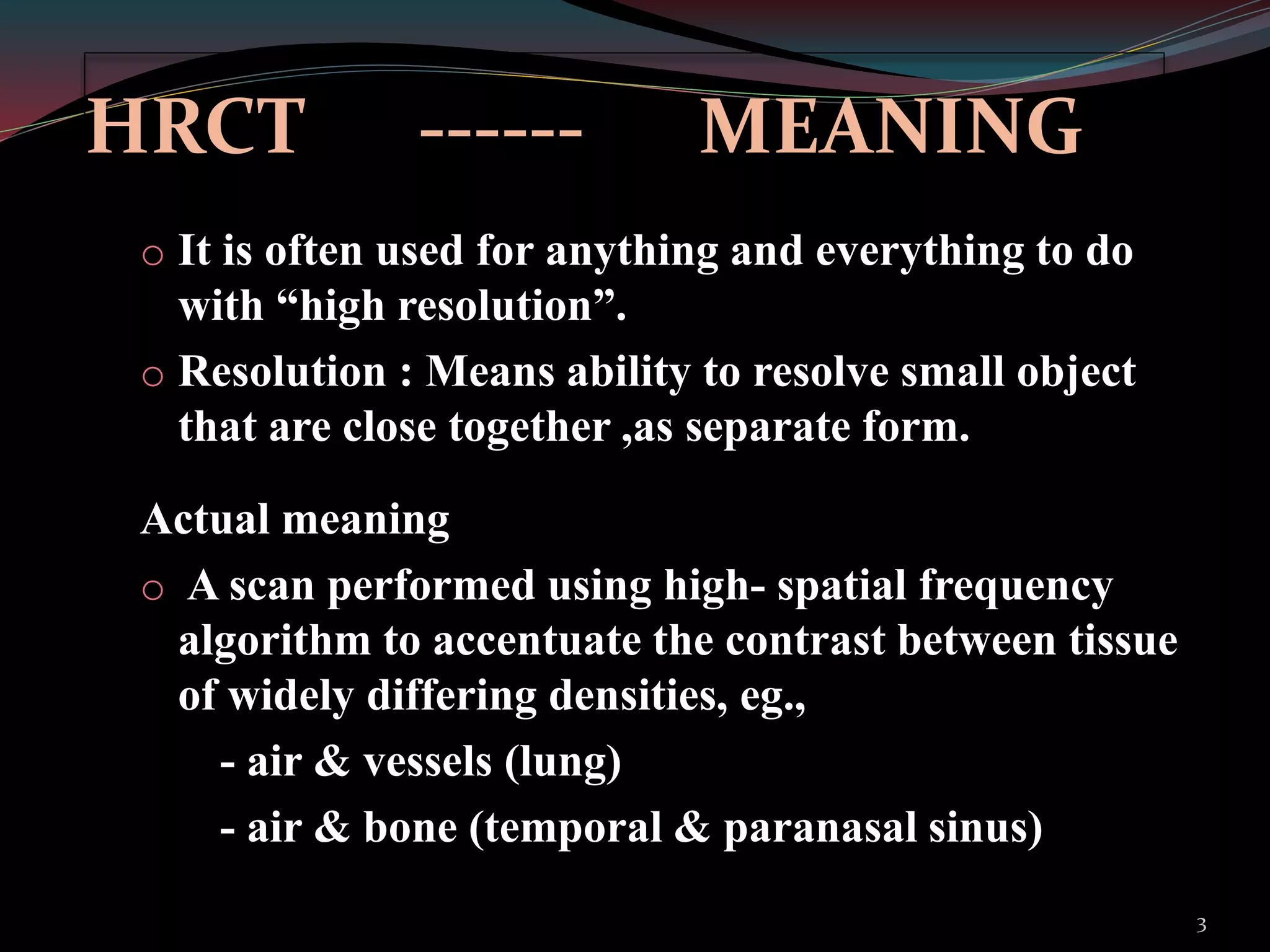 HRCT ------ MEANING

o It is often used for anything and everything to do with “high resolution”.

o Resolution : Means ability to resolve small object that are close together ,as separate form.

Actual meaning

o A scan performed using high- spatial frequency algorithm to accentuate the contrast between tissue of widely differing densities, eg.,

- air & vessels (lung)

- air & bone (temporal & paranasal sinus)

3